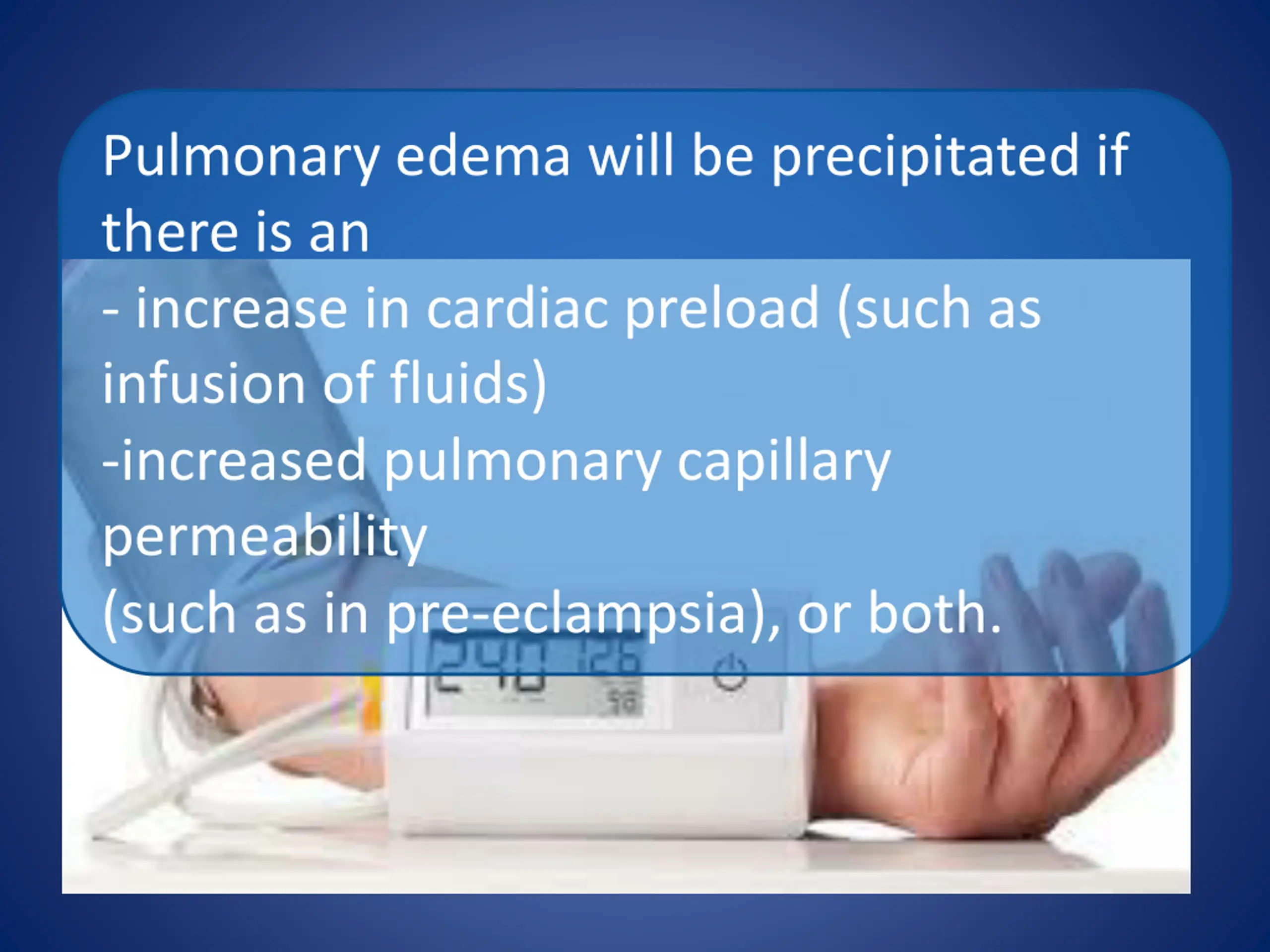 Pulmonary edema will be precipitated if there is an
- increase in cardiac preload (such as infusion of fluids)
-increased pulmonary capillary permeability
(such as in pre-eclampsia), or both.

240 126
98